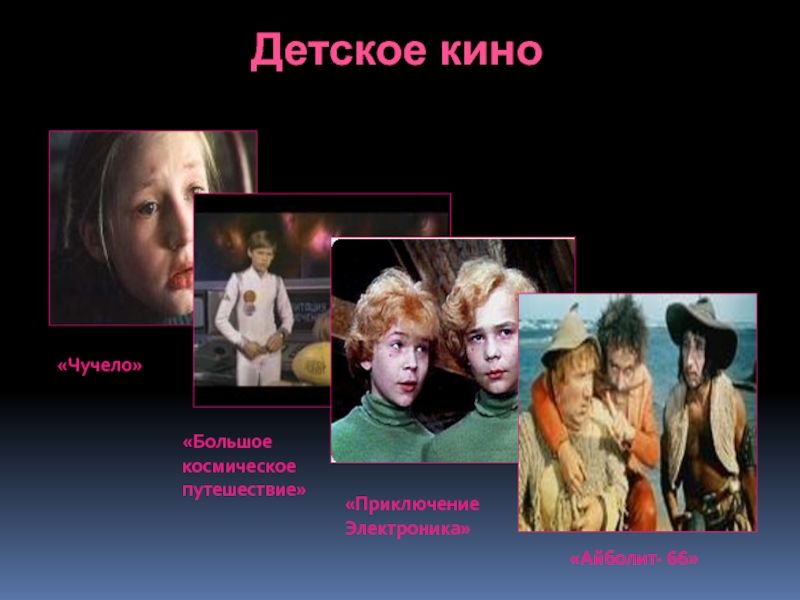 Детское кино

«Чучело»

«Большое космическое путешествие»

«Приключение Электроника»

«Айболит- 66»